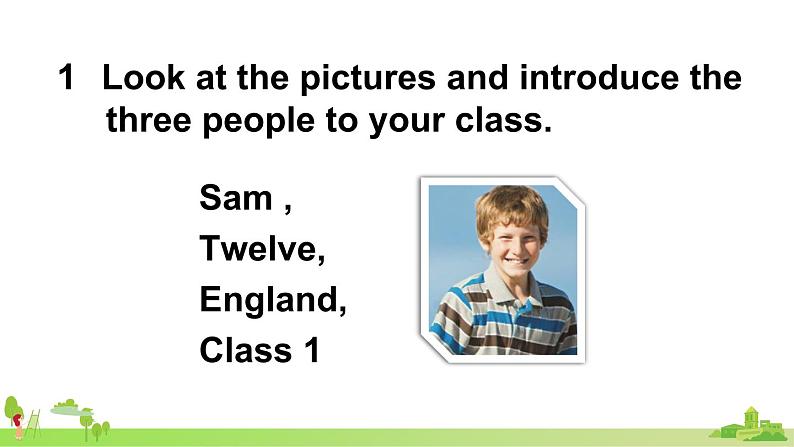 1 Look at the pictures and introduce the three people to your class.

Sam ,
Twelve,
England,
Class 1